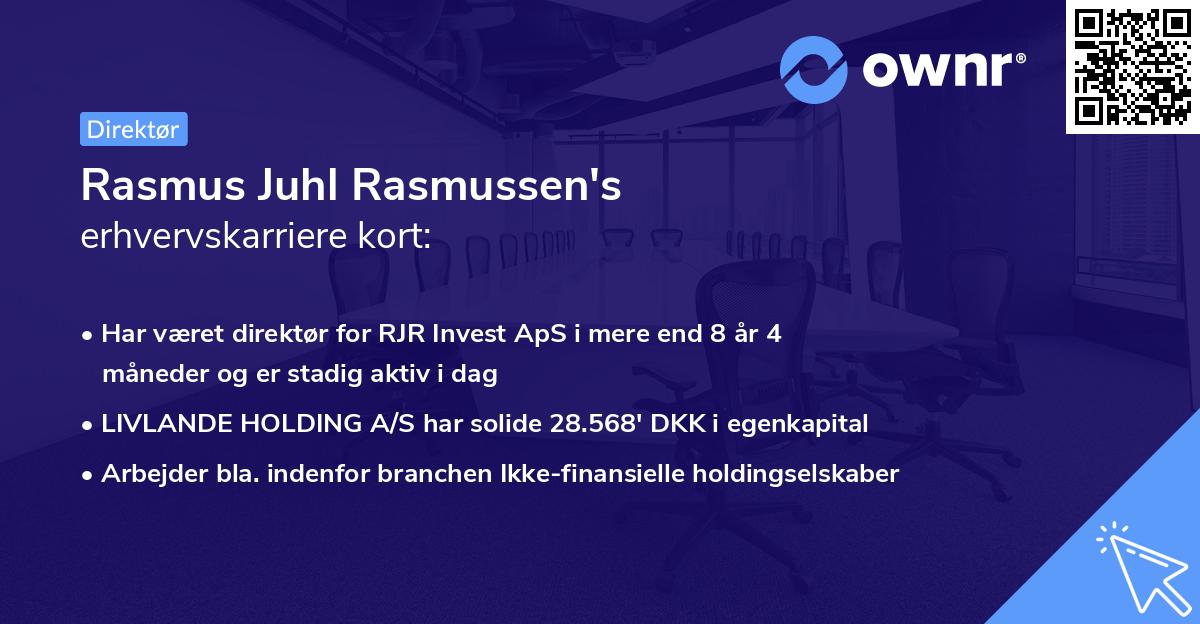 ownr®

Direktør

Rasmus Juhl Rasmussen's
erhvervskarriere kort:

• Har været direktør for RJR Invest ApS i mere end 8 år 4 måneder og er stadig aktiv i dag

• LIVLANDE HOLDING A/S har solide 28.568' DKK i egenkapital

• Arbejder bla. indenfor branchen Ikke-finansielle holdingselskaber